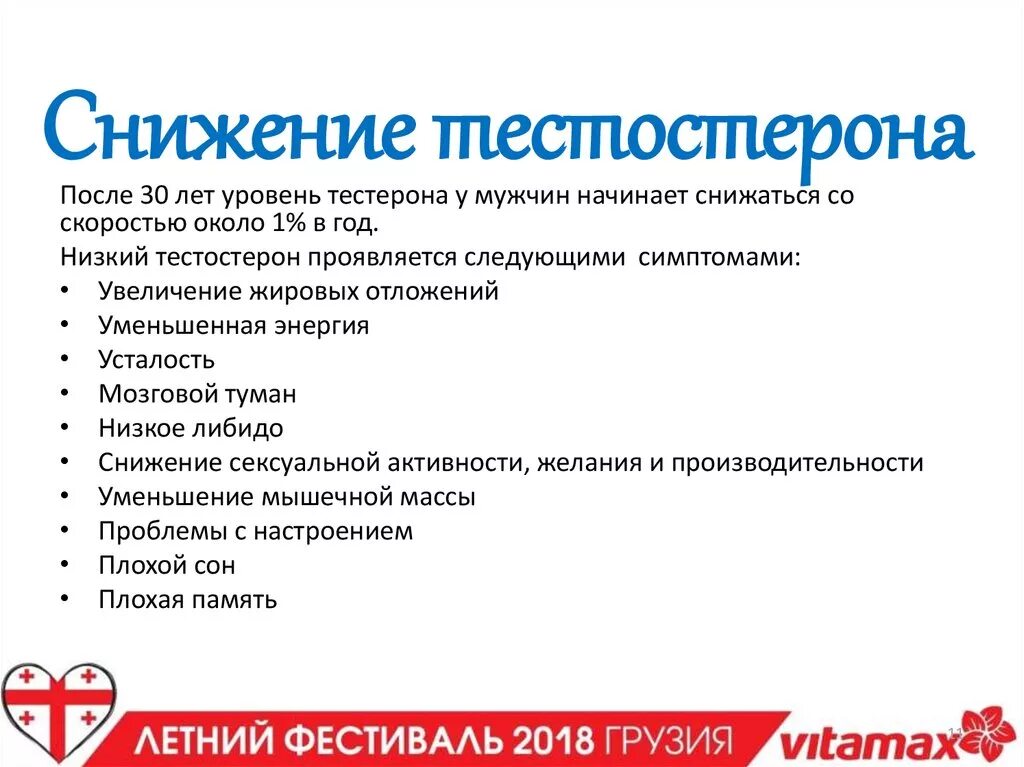 Снижение тестостерона

После 30 лет уровень тестерона у мужчин начинает снижаться со скоростью около 1% в год.

Низкий тестостерон проявляется следующими симптомами:
• Увеличение жировых отложений
• Уменьшенная энергия
• Усталость
• Мозговой туман
• Низкое либидо
• Снижение сексуальной активности, желания и производительности
• Уменьшение мышечной массы
• Проблемы с настроением
• Плохой сон
• Плохая память

ЛЕТНИЙ ФЕСТИВАЛЬ 2018 ГРУЗИЯ

vitamax

11